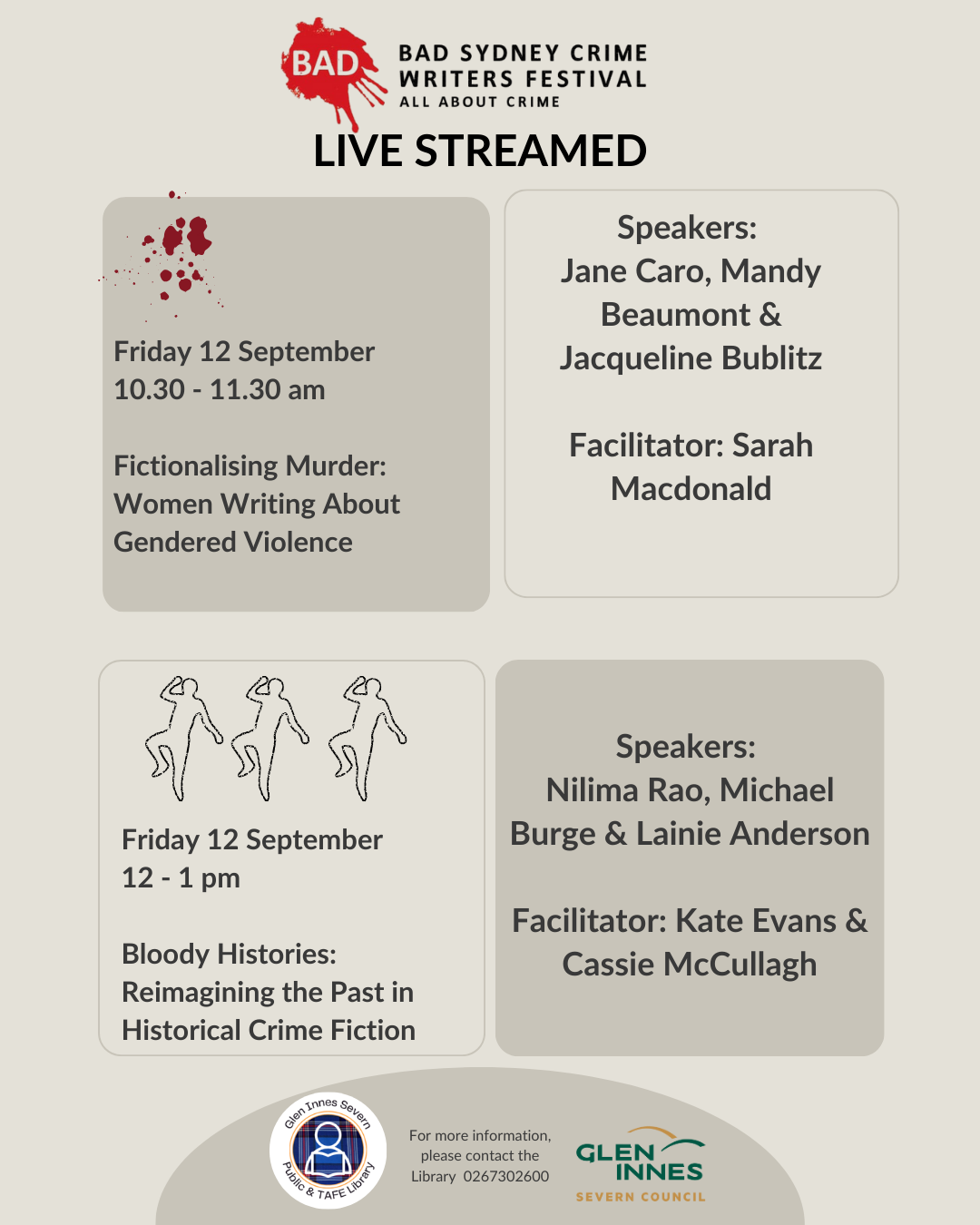 BAD

BAD SYDNEY CRIME WRITERS FESTIVAL
ALL ABOUT CRIME

LIVE STREAMED

Friday 12 September
10.30 - 11.30 am

Fictionalising Murder: Women Writing About Gendered Violence

Speakers:
Jane Caro, Mandy Beaumont & Jacqueline Bublitz

Facilitator: Sarah Macdonald

Friday 12 September
12 - 1 pm

Bloody Histories: Reimagining the Past in Historical Crime Fiction

Speakers:
Nilima Rao, Michael Burge & Lainie Anderson

Facilitator: Kate Evans & Cassie McCullagh

Glen Innes Severn Public & TAFE Library

For more information, please contact the Library 0267302600

GLEN INNES
SEVERN COUNCIL